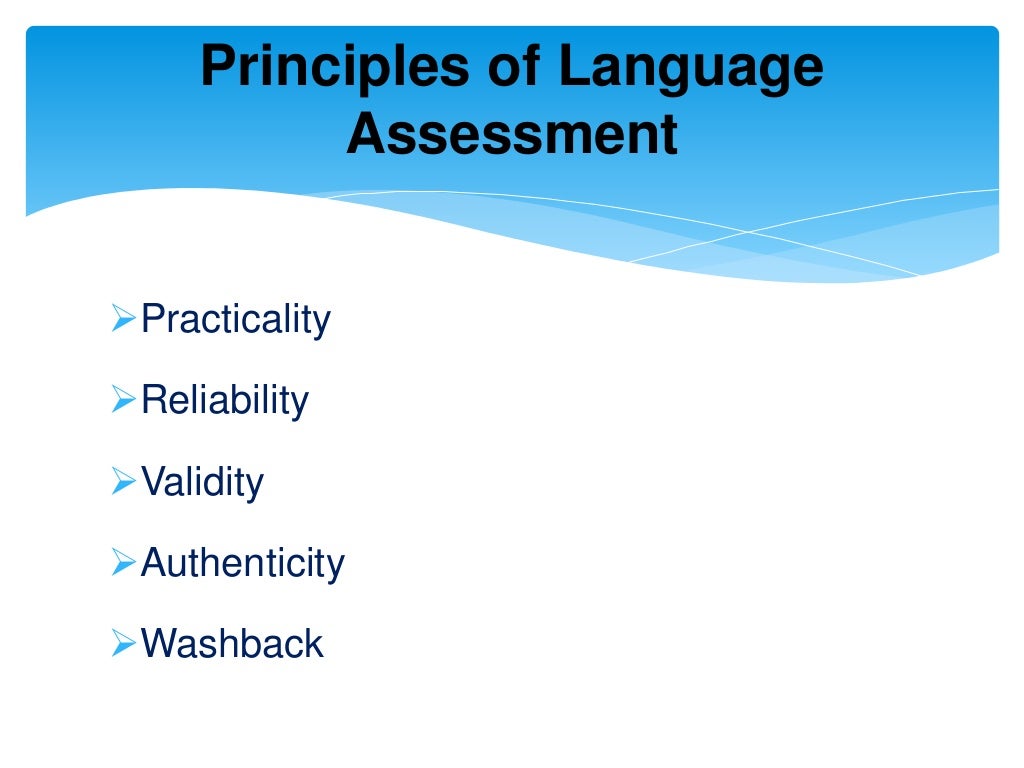 Principles of Language Assessment

➢Practicality

➢Reliability

➢Validity

➢Authenticity

➢Washback